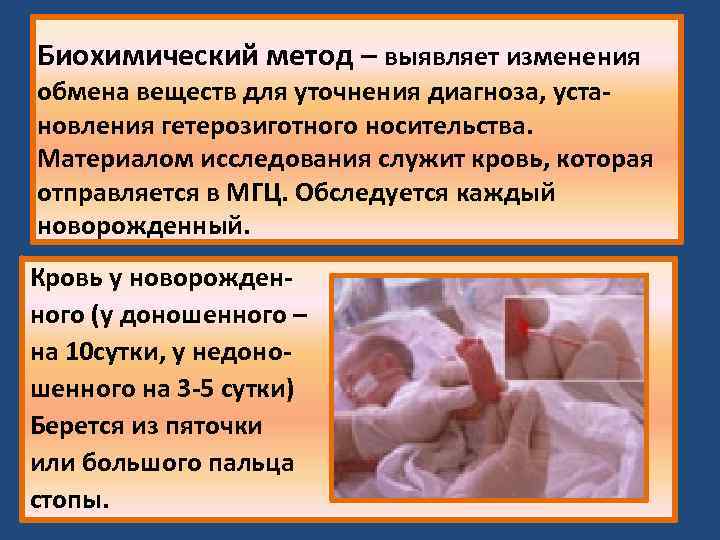 Биохимический метод – выявляет изменения обмена веществ для уточнения диагноза, установления гетерозиготного носительства. Материалом исследования служит кровь, которая отправляется в МГЦ. Обследуется каждый новорожденный.

Кровь у новорожденного (у доношенного – на 10сутки, у недоношенного на 3-5 сутки) Берется из пяточки или большого пальца стопы.